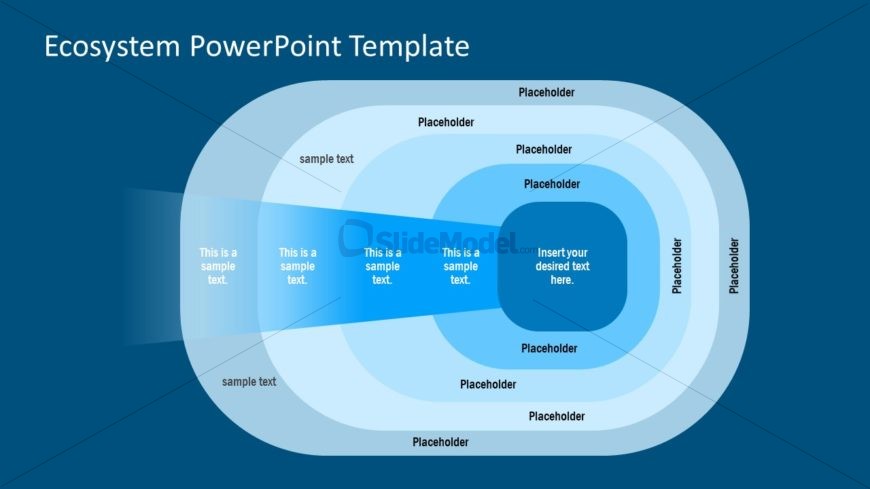 Ecosystem PowerPoint Template

Placeholder

Placeholder

sample text

Placeholder

Placeholder

This is a sample text.

This is a sample text.

This is a sample text.

This is a sample text.

SlideModel.com

Insert your desired text here.

Placeholder

Placeholder

Placeholder

sample text

Placeholder

Placeholder

Placeholder